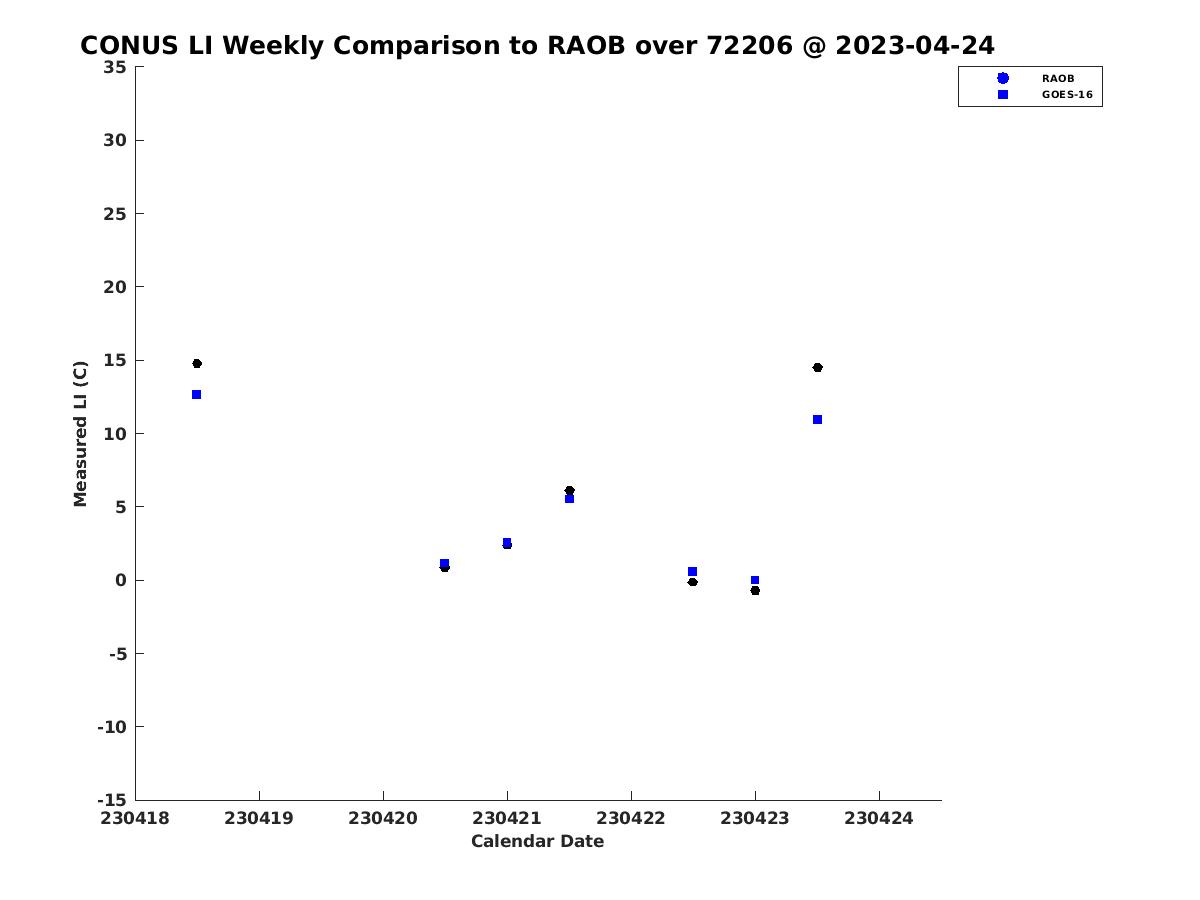 CONUS LI Weekly Comparison to RAOB over 72206 @ 2023-04-24

RAOB
GOES-16

Measured LI (C)

35
30
25
20
15
10
5
0
-5
-10
-15

230418
230419
230420
230421
230422
230423
230424

Calendar Date